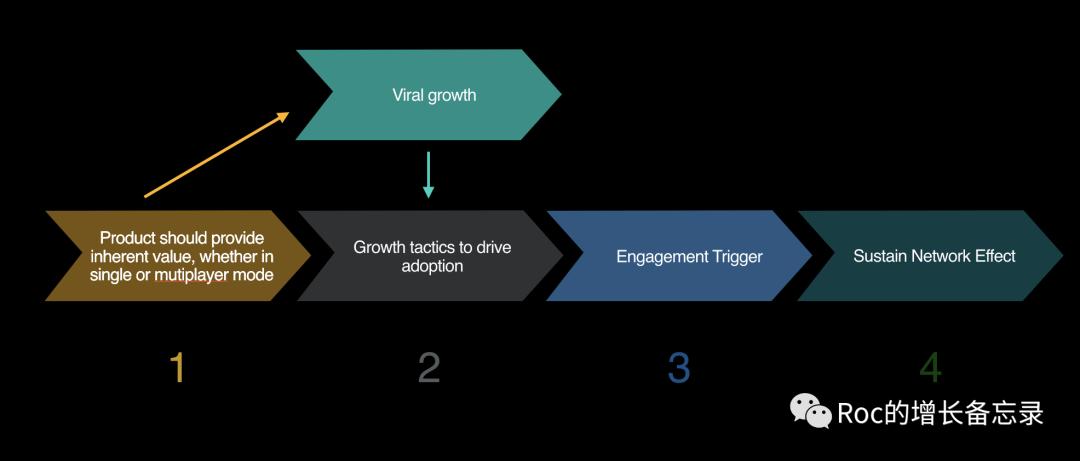 Viral growth

Product should provide inherent value, whether in single or mutiplayer mode

Growth tactics to drive adoption

Engagement Trigger

Sustain Network Effect

1

2

3

4

Roc的增长备忘录